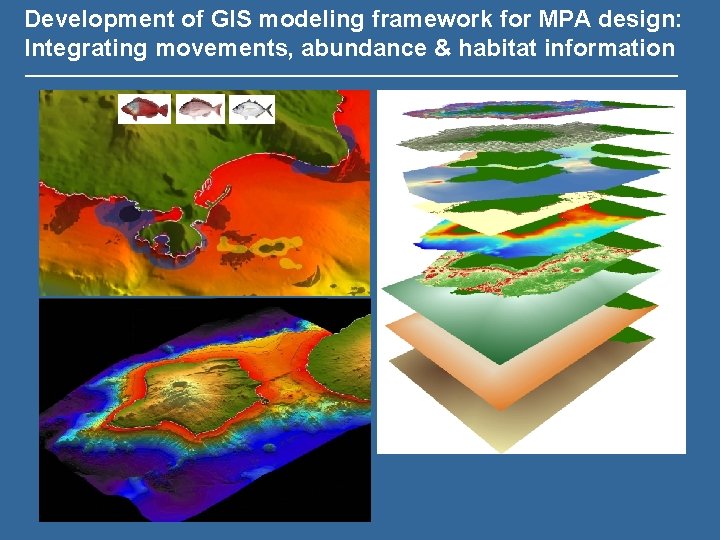 Development of GIS modeling framework for MPA design: Integrating movements, abundance & habitat information